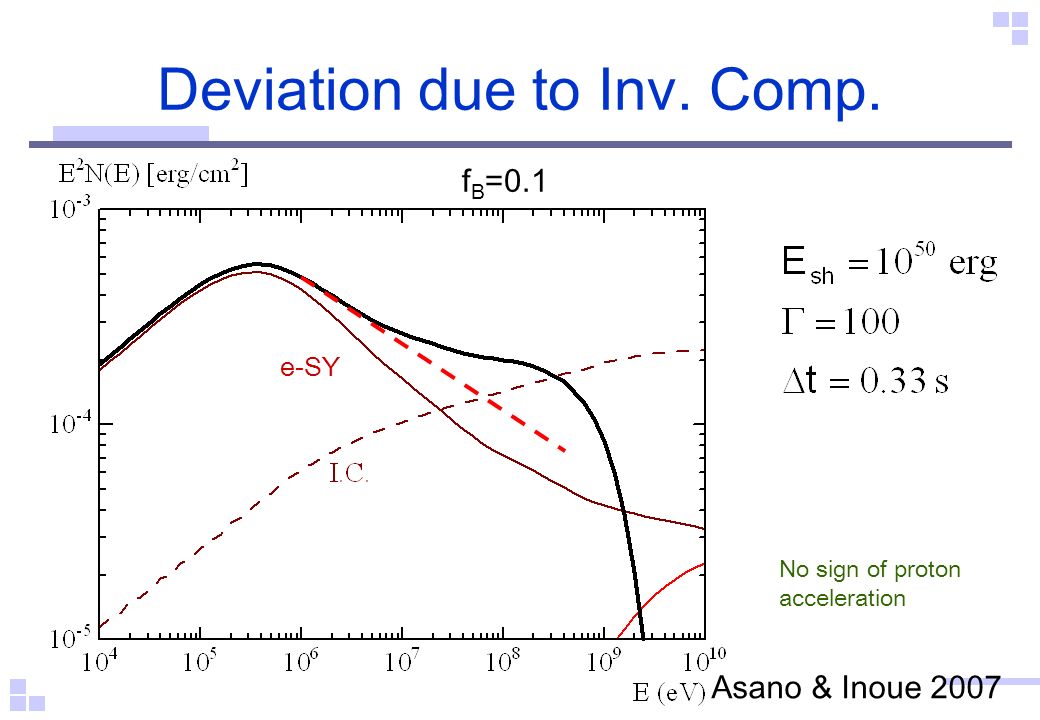 Deviation due to Inv. Comp.

$E^2N(E)$ [erg/cm$^2$]

$f_B$=0.1

$10^{-3}$

$10^{-4}$

$10^{-5}$

e-SY

I.C.

$10^4$ $10^5$ $10^6$ $10^7$ $10^8$ $10^9$ $10^{10}$

E (eV)

$E_{sh} = 10^{50}$ erg
$\Gamma = 100$
$\Delta t = 0.33$ s

No sign of proton acceleration

Asano & Inoue 2007